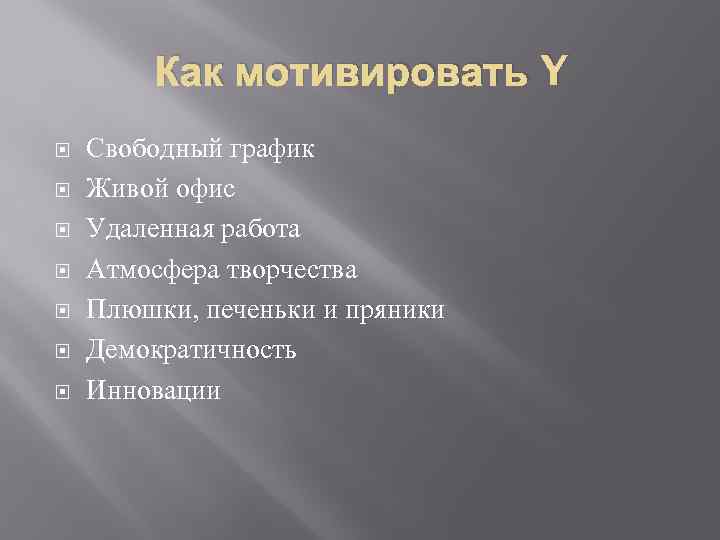 Как мотивировать Y

Свободный график
Живой офис
Удаленная работа
Атмосфера творчества
Плюшки, печеньки и пряники
Демократичность
Инновации